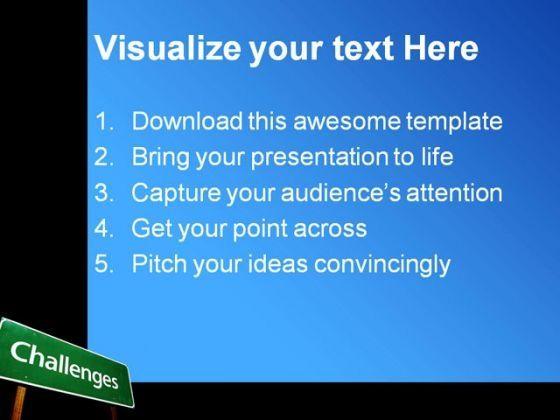 Visualize your text Here

1. Download this awesome template
2. Bring your presentation to life
3. Capture your audience's attention
4. Get your point across
5. Pitch your ideas convincingly

Challenges